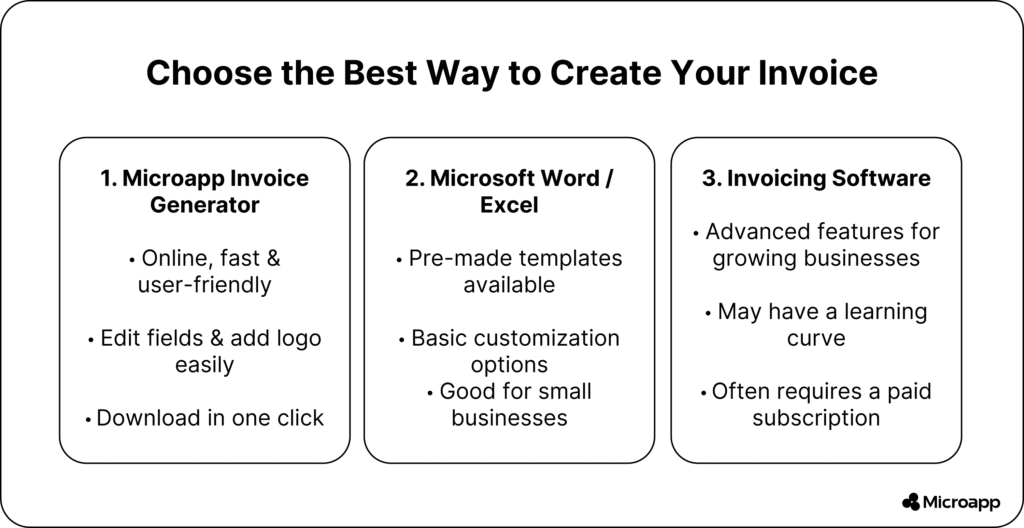 Choose the Best Way to Create Your Invoice

1. Microapp Invoice Generator

• Online, fast & user-friendly

• Edit fields & add logo easily

• Download in one click

2. Microsoft Word / Excel

• Pre-made templates available

• Basic customization options
• Good for small businesses

3. Invoicing Software

• Advanced features for growing businesses

• May have a learning curve

• Often requires a paid subscription

Microapp